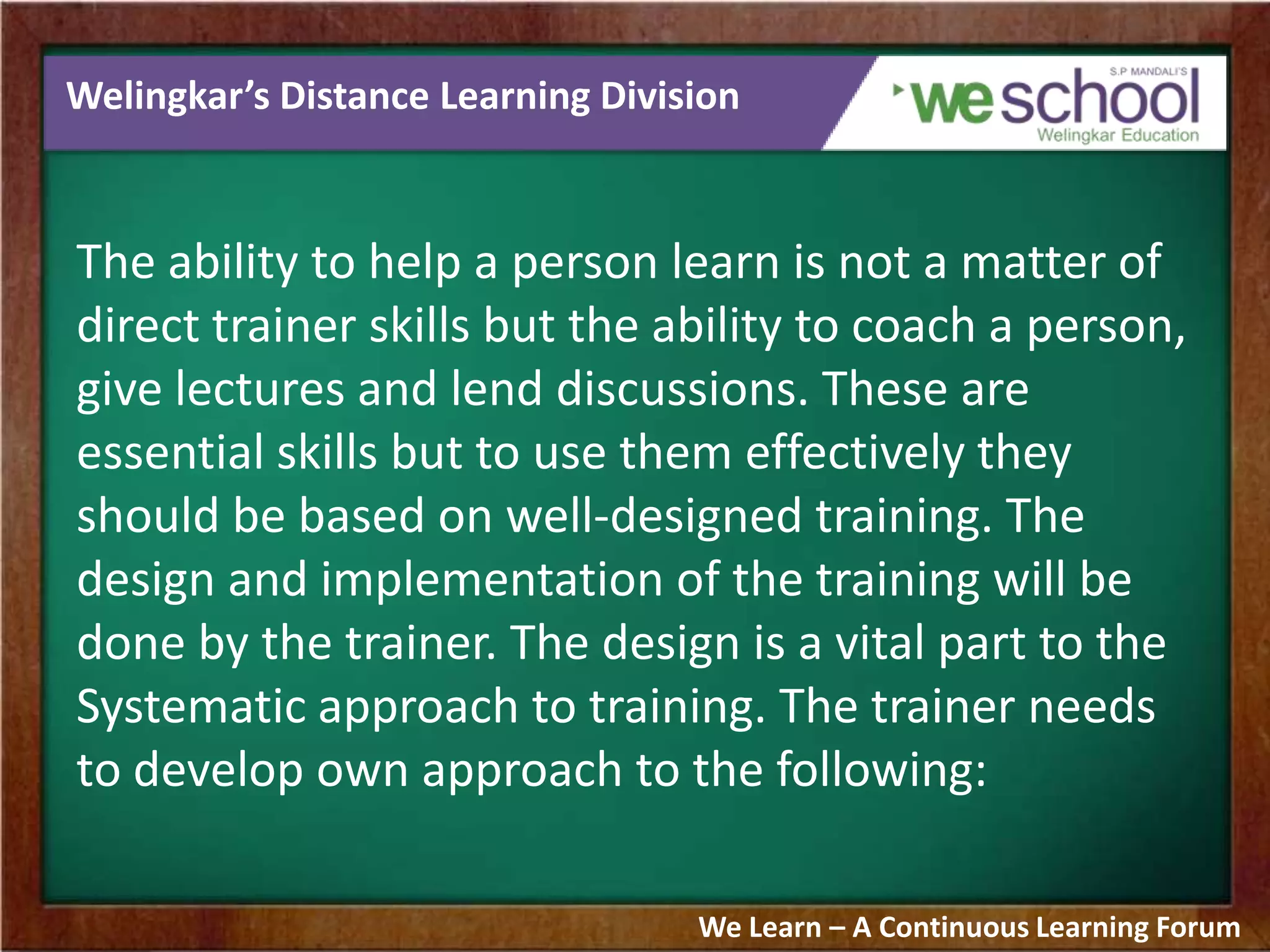 Welingkar's Distance Learning Division

S.P MANDALI'S
weschool
Welingkar Education

The ability to help a person learn is not a matter of direct trainer skills but the ability to coach a person, give lectures and lend discussions. These are essential skills but to use them effectively they should be based on well-designed training. The design and implementation of the training will be done by the trainer. The design is a vital part to the Systematic approach to training. The trainer needs to develop own approach to the following:

We Learn – A Continuous Learning Forum